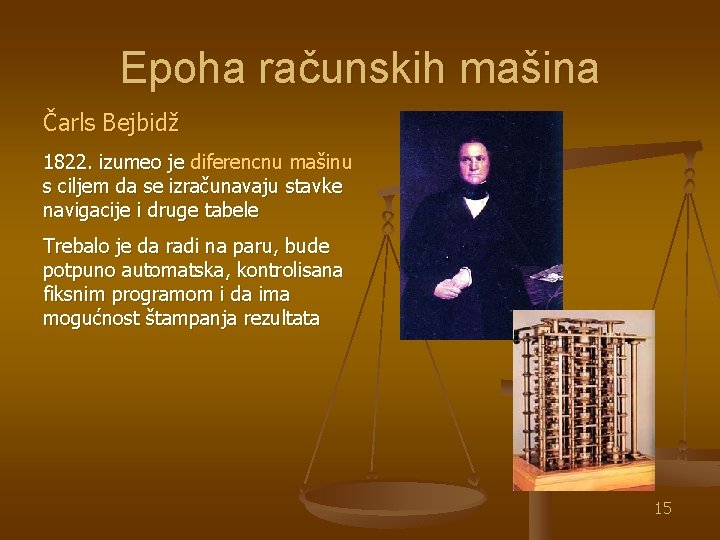 Epoha računskih mašina

Čarls Bejbidž

1822. izumeo je diferencnu mašinu s ciljem da se izračunavaju stavke navigacije i druge tabele

Trebalo je da radi na paru, bude potpuno automatska, kontrolisana fiksnim programom i da ima mogućnost štampanja rezultata

15